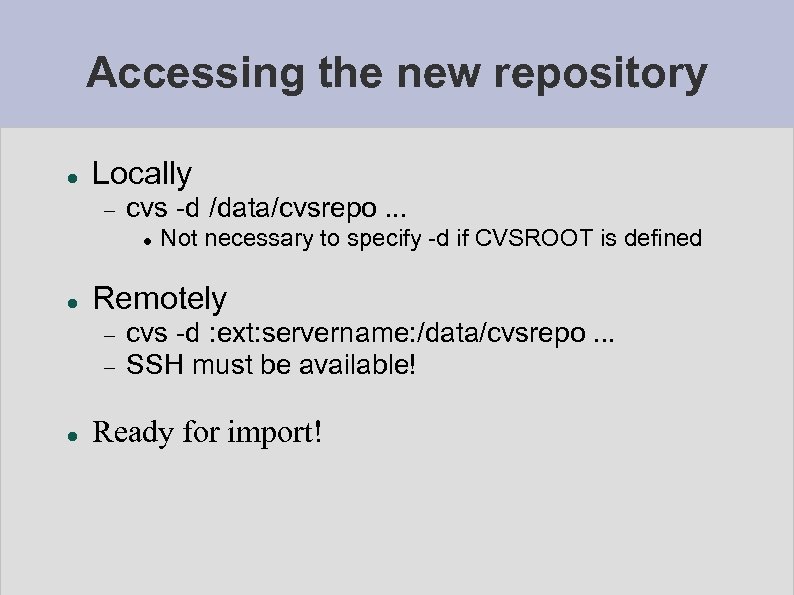 Accessing the new repository

- Locally
  - cvs -d /data/cvsrepo ...
    - Not necessary to specify -d if CVSROOT is defined

- Remotely
  - cvs -d :ext:servername:/data/cvsrepo ...
  - SSH must be available!

- Ready for import!